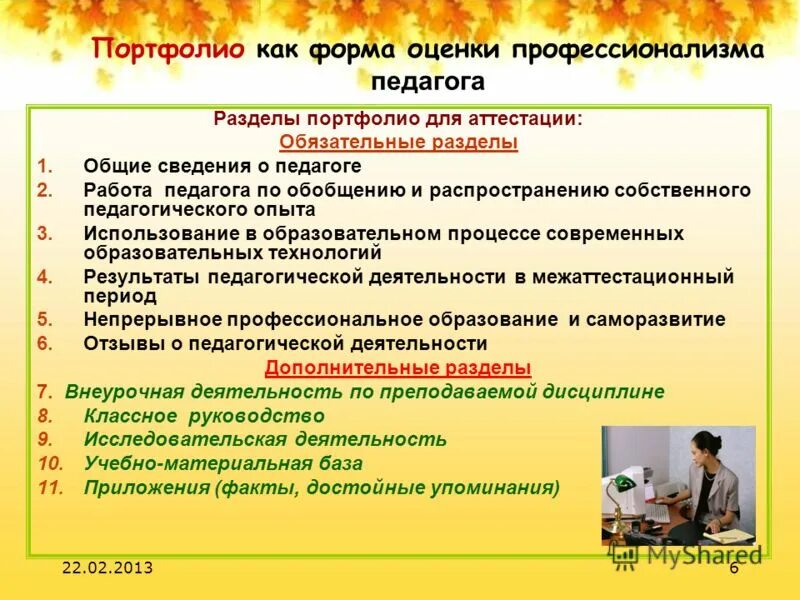 Портфолио как форма оценки профессионализма педагога

Разделы портфолио для аттестации:
Обязательные разделы
1. Общие сведения о педагоге
2. Работа педагога по обобщению и распространению собственного педагогического опыта
3. Использование в образовательном процессе современных образовательных технологий
4. Результаты педагогической деятельности в межаттестационный период
5. Непрерывное профессиональное образование и саморазвитие
6. Отзывы о педагогической деятельности
Дополнительные разделы
7. Внеурочная деятельность по преподаваемой дисциплине
8. Классное руководство
9. Исследовательская деятельность
10. Учебно-материальная база
11. Приложения (факты, достойные упоминания)

22.02.2013
MyShared
6